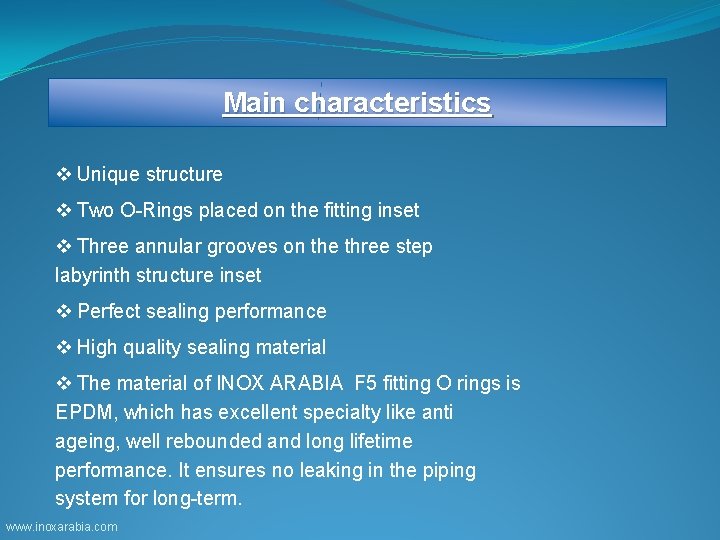 Main characteristics

❖ Unique structure

❖ Two O-Rings placed on the fitting inset

❖ Three annular grooves on the three step labyrinth structure inset

❖ Perfect sealing performance

❖ High quality sealing material

❖ The material of INOX ARABIA F5 fitting O rings is EPDM, which has excellent specialty like anti ageing, well rebounded and long lifetime performance. It ensures no leaking in the piping system for long-term.

www.inoxarabia.com